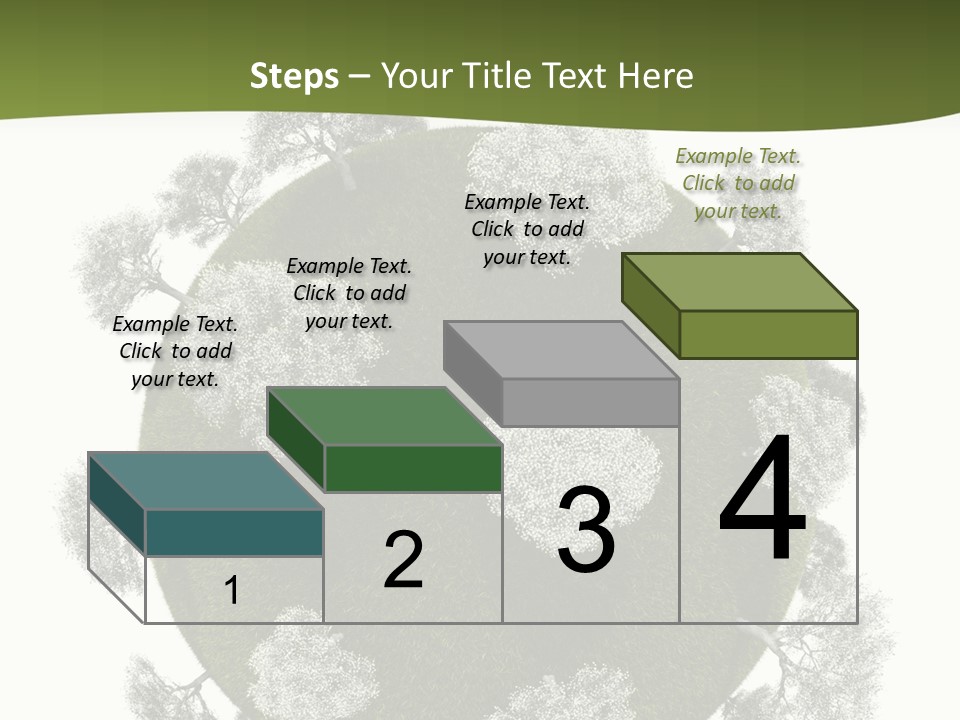 Steps – Your Title Text Here

Example Text. Click to add your text.

Example Text. Click to add your text.

Example Text. Click to add your text.

Example Text. Click to add your text.

1

2

3

4